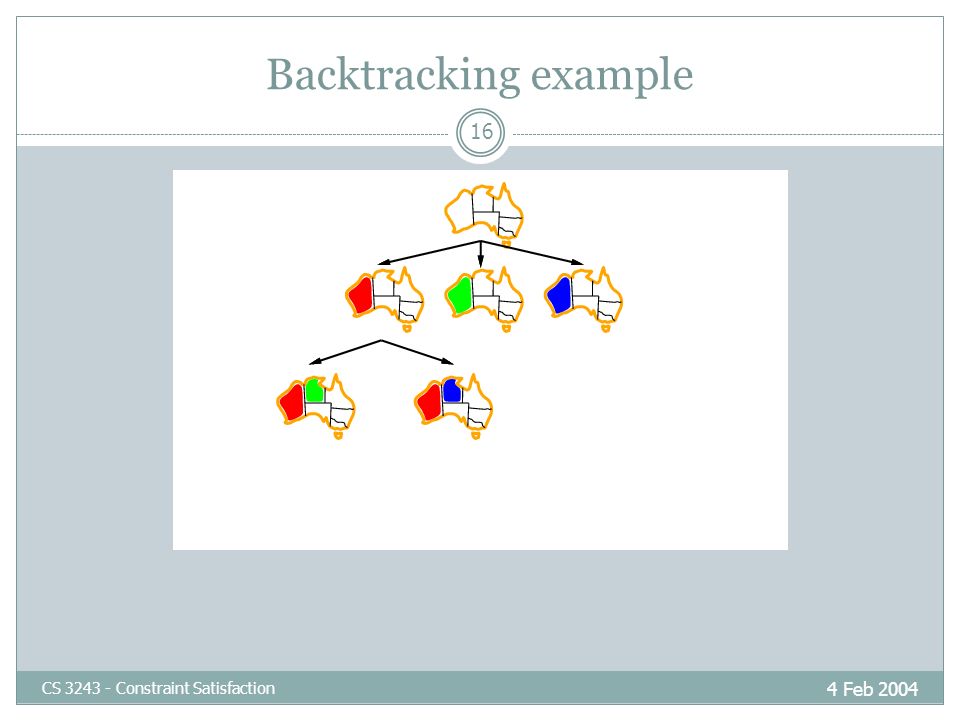 Backtracking example

16

CS 3243 - Constraint Satisfaction

4 Feb 2004